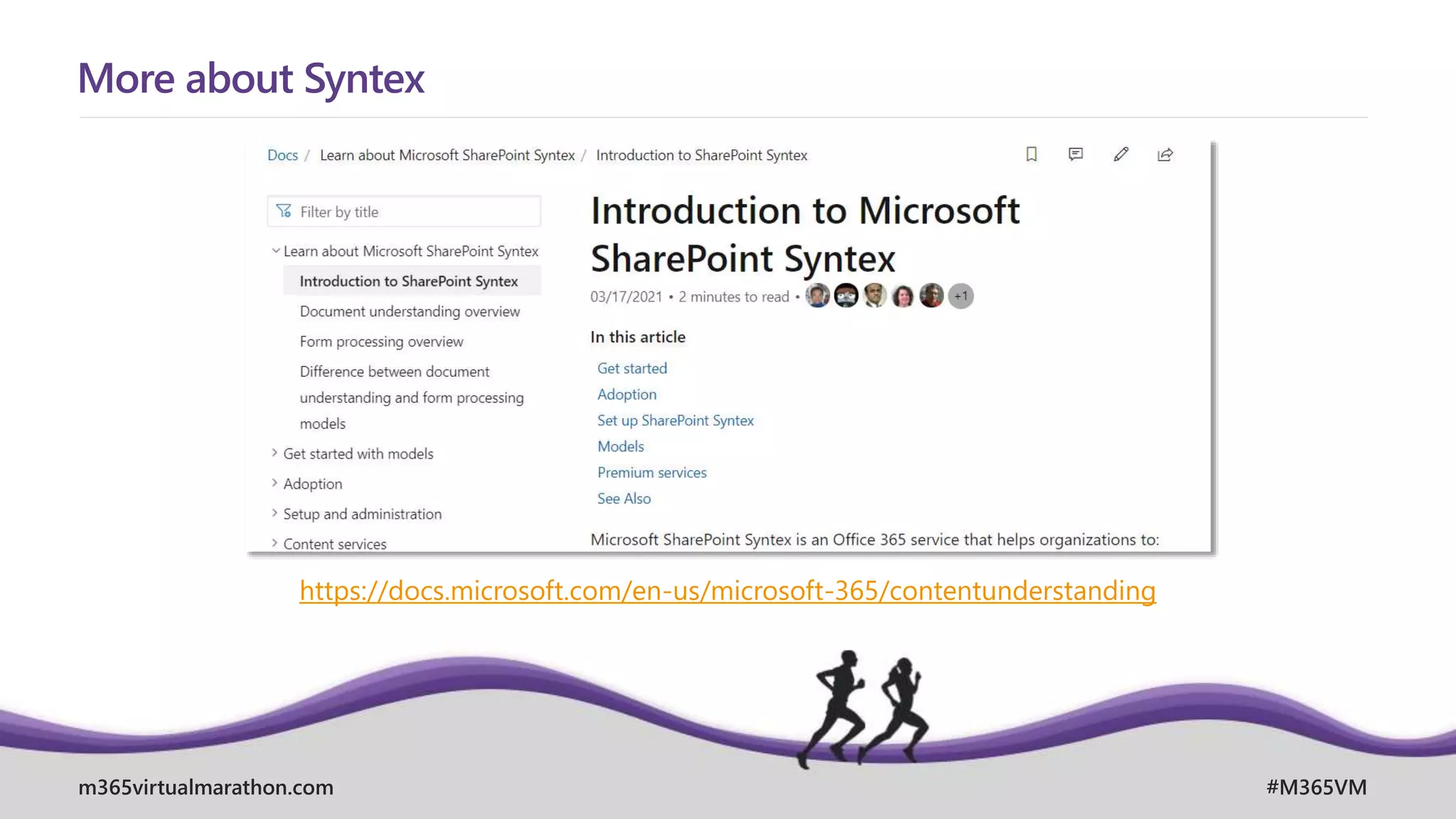 More about Syntex

Docs / Learn about Microsoft SharePoint Syntex / Introduction to SharePoint Syntex

Filter by title

Learn about Microsoft SharePoint Syntex

Introduction to SharePoint Syntex

Document understanding overview

Form processing overview

Difference between document understanding and form processing models

Get started with models

Adoption

Setup and administration

Content services

Introduction to Microsoft SharePoint Syntex

03/17/2021 • 2 minutes to read • +1

In this article

Get started

Adoption

Set up SharePoint Syntex

Models

Premium services

See Also

Microsoft SharePoint Syntex is an Office 365 service that helps organizations to:

https://docs.microsoft.com/en-us/microsoft-365/contentunderstanding

m365virtualmarathon.com

#M365VM